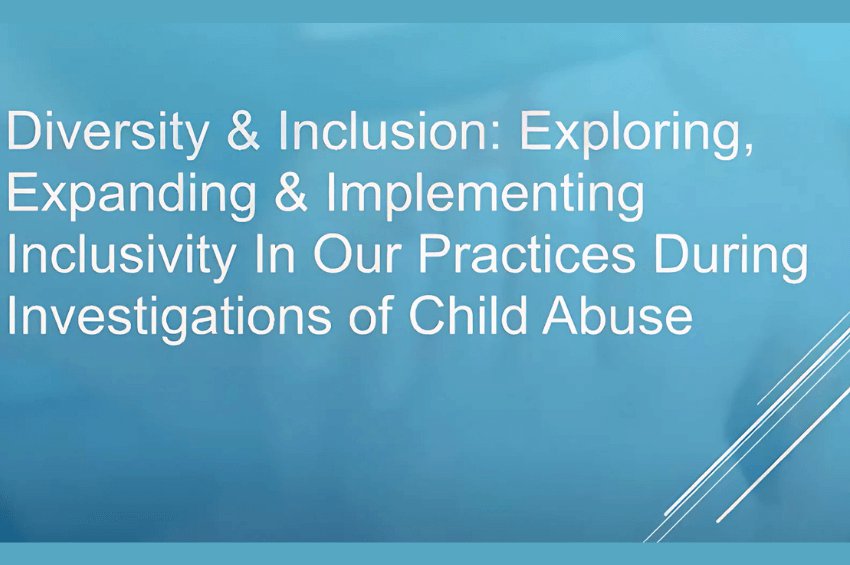 Diversity & Inclusion: Exploring, Expanding & Implementing Inclusivity In Our Practices During Investigations of Child Abuse